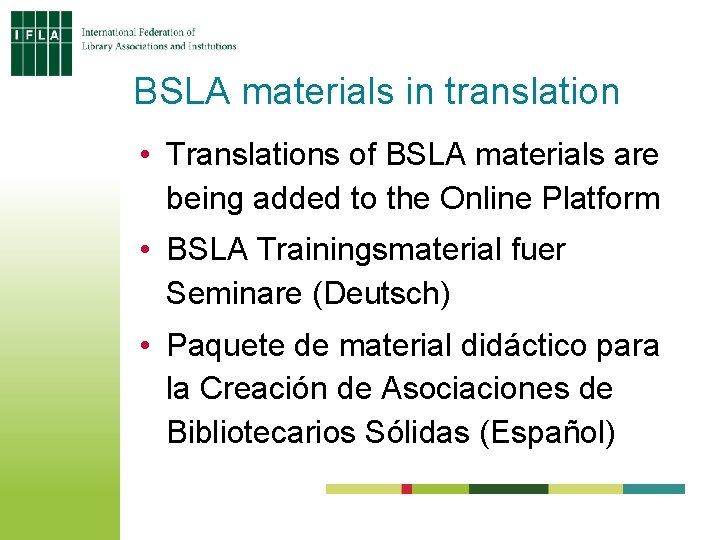 IFLA
International Federation of Library Associations and Institutions

BSLA materials in translation

• Translations of BSLA materials are being added to the Online Platform
• BSLA Trainingsmaterial fuer Seminare (Deutsch)
• Paquete de material didáctico para la Creación de Asociaciones de Bibliotecarios Sólidas (Español)